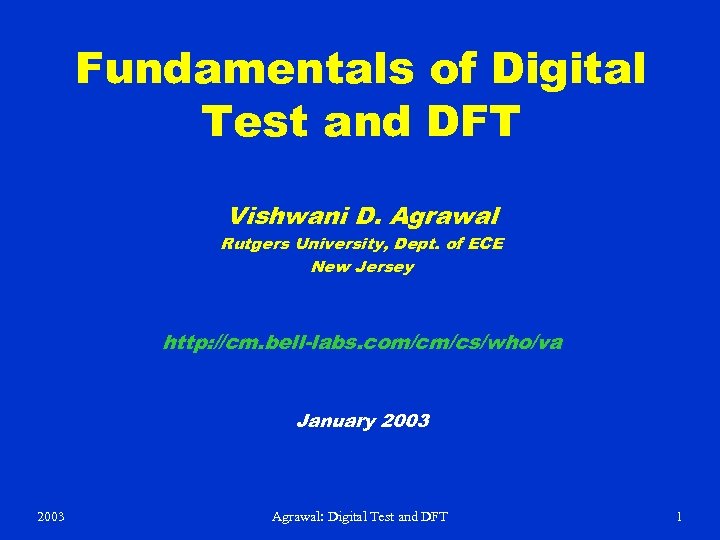 Fundamentals of Digital Test and DFT

Vishwani D. Agrawal
Rutgers University, Dept. of ECE
New Jersey

http://cm.bell-labs.com/cm/cs/who/va

January 2003

2003

Agrawal: Digital Test and DFT

1